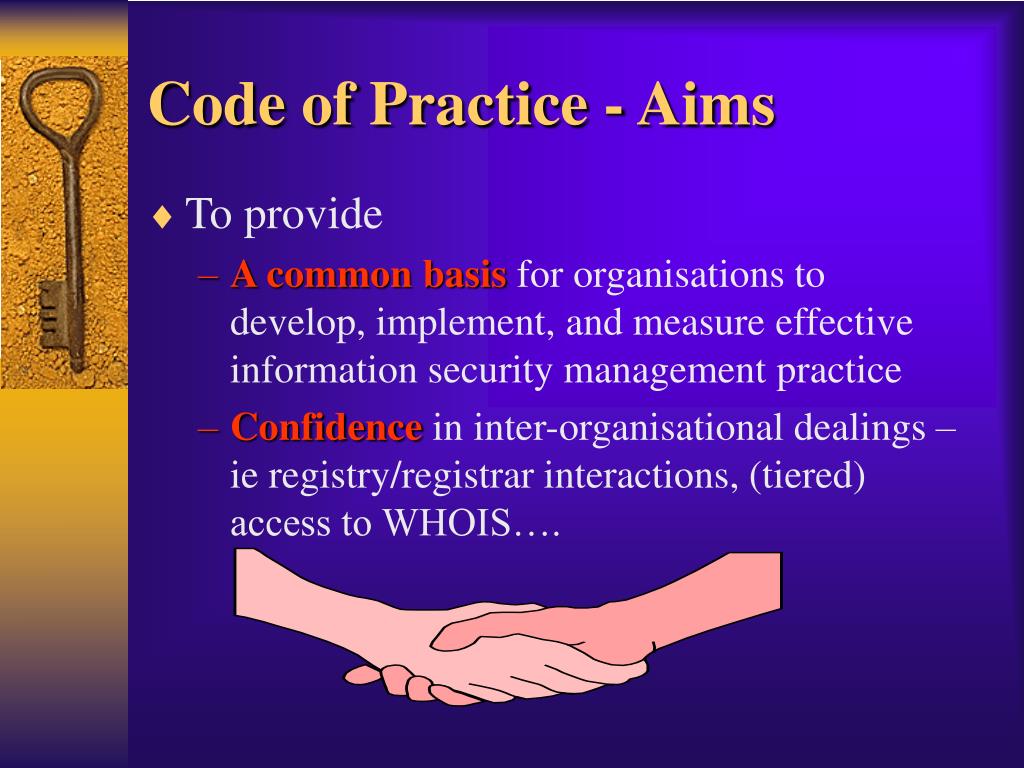 Code of Practice - Aims

♦ To provide

– A common basis for organisations to develop, implement, and measure effective information security management practice

– Confidence in inter-organisational dealings – ie registry/registrar interactions, (tiered) access to WHOIS….